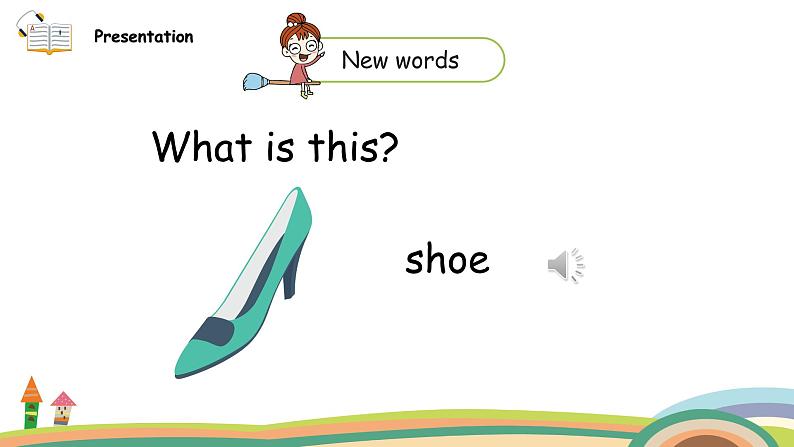 Presentation

New words

What is this?

shoe